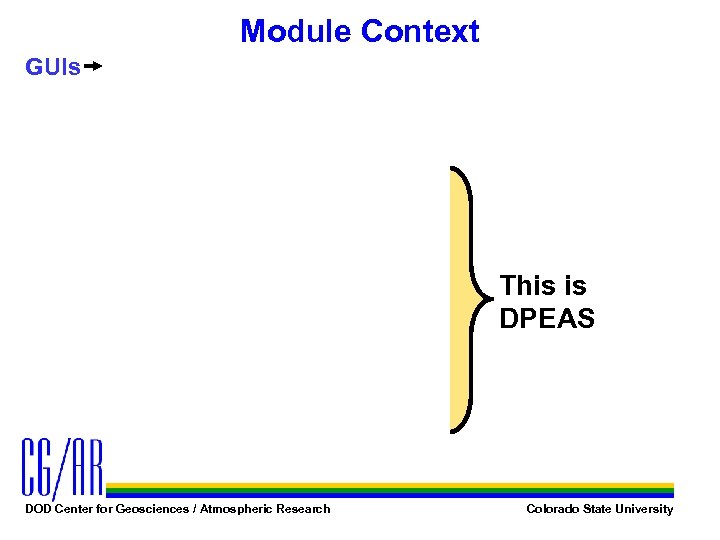 Module Context

GUIs

This is DPEAS

CG/AR

DOD Center for Geosciences / Atmospheric Research

Colorado State University